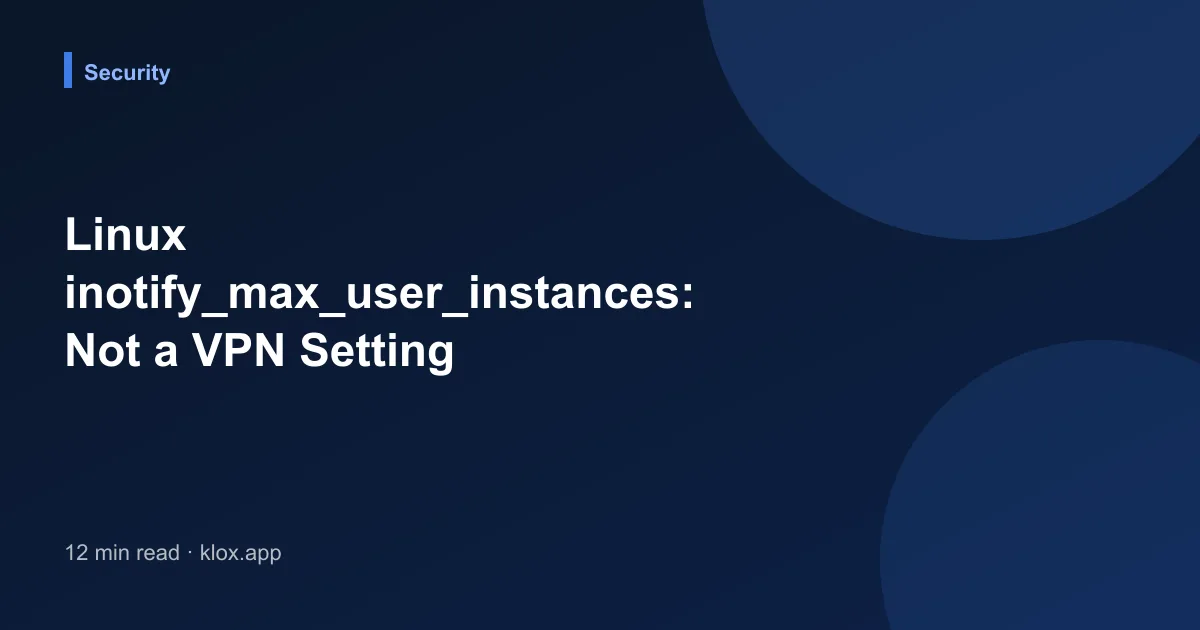 Security

Linux inotify_max_user_instances: Not a VPN Setting

12 min read · klox.app